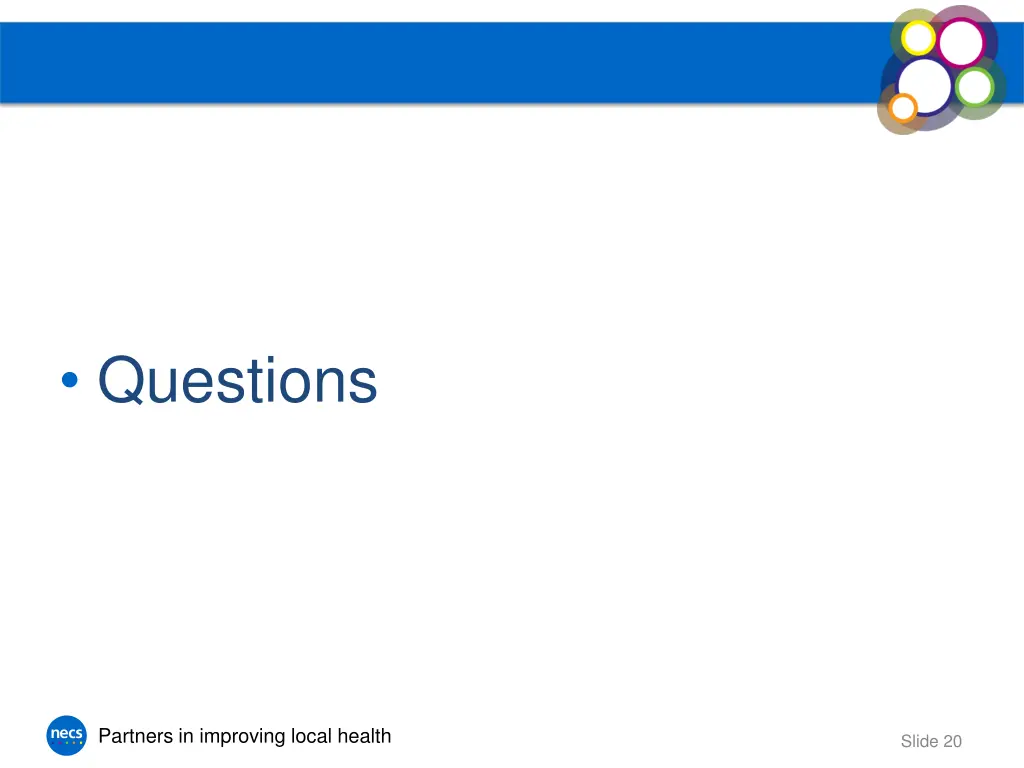 • Questions

necs

Partners in improving local health

Slide 20